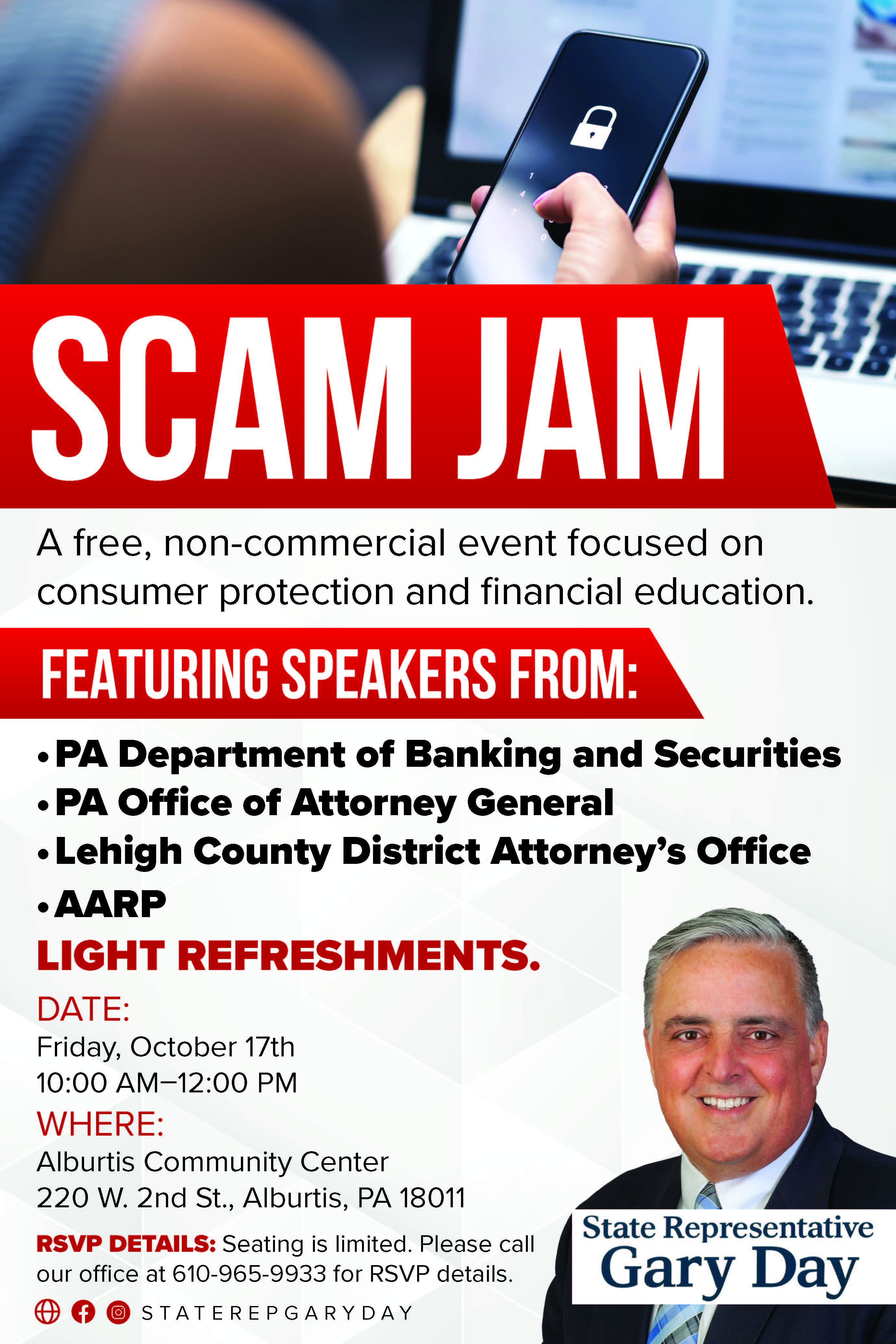 SCAM JAM

A free, non-commercial event focused on consumer protection and financial education.

FEATURING SPEAKERS FROM:

• PA Department of Banking and Securities
• PA Office of Attorney General
• Lehigh County District Attorney's Office
• AARP

LIGHT REFRESHMENTS.

DATE:
Friday, October 17th
10:00 AM–12:00 PM

WHERE:
Alburtis Community Center
220 W. 2nd St., Alburtis, PA 18011

RSVP DETAILS: Seating is limited. Please call our office at 610-965-9933 for RSVP details.

STATEREPGARYDAY

State Representative
Gary Day